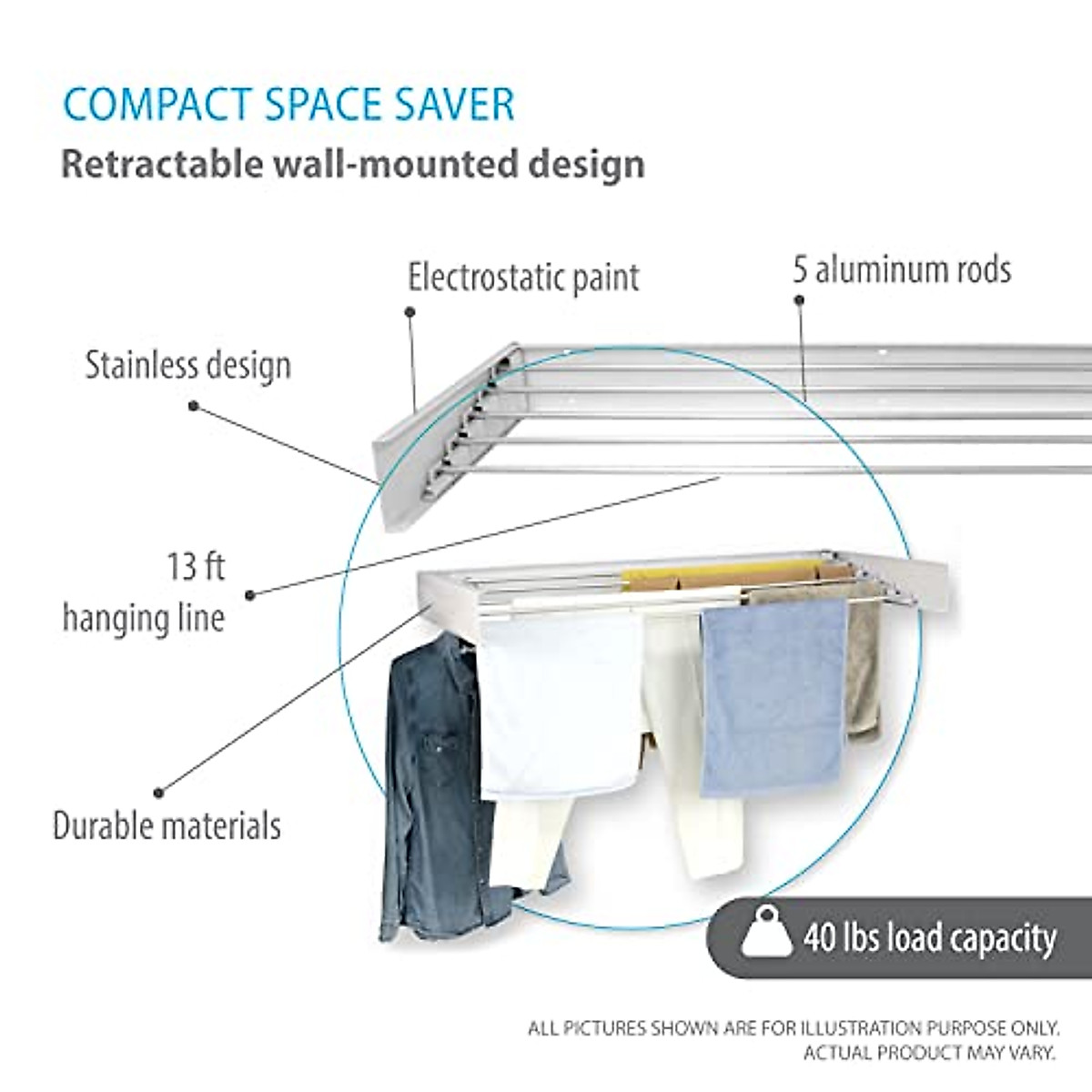 COMPACT SPACE SAVER

Retractable wall-mounted design

Electrostatic paint

5 aluminum rods

Stainless design

13 ft hanging line

Durable materials

40 lbs load capacity

ALL PICTURES SHOWN ARE FOR ILLUSTRATION PURPOSE ONLY. ACTUAL PRODUCT MAY VARY.